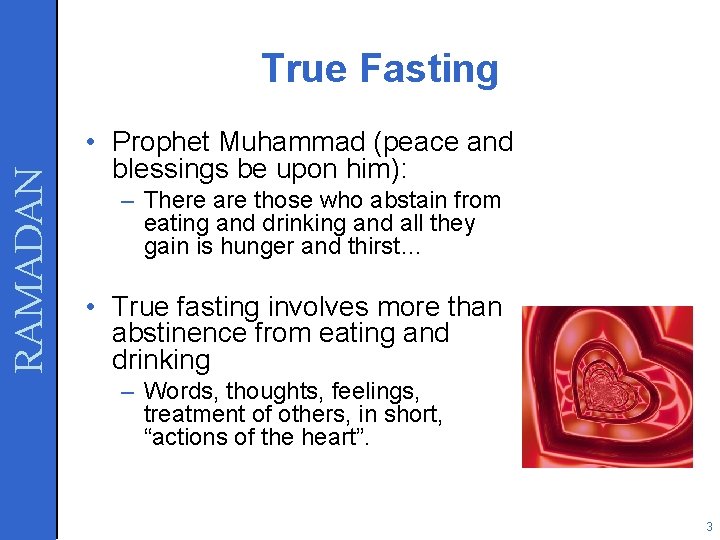 RAMADAN

True Fasting

• Prophet Muhammad (peace and blessings be upon him):
– There are those who abstain from eating and drinking and all they gain is hunger and thirst...

• True fasting involves more than abstinence from eating and drinking
– Words, thoughts, feelings, treatment of others, in short, “actions of the heart”.

3